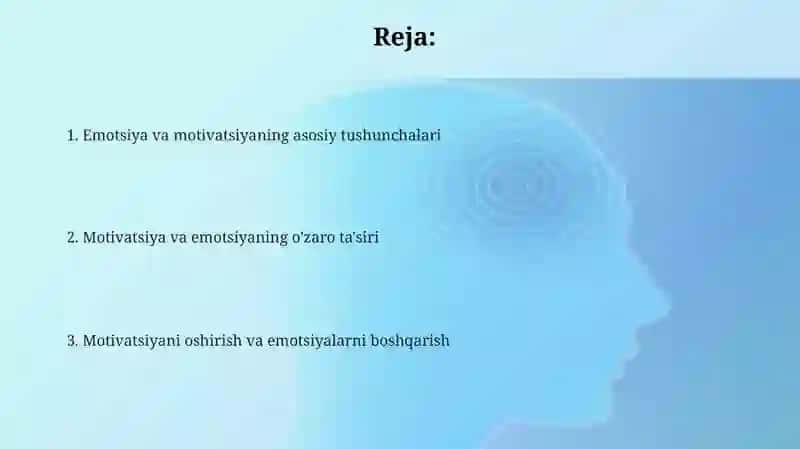 Reja:

1. Emotsiya va motivatsiyaning asosiy tushunchalari

2. Motivatsiya va emotsiyaning o'zaro ta'siri

3. Motivatsiyani oshirish va emotsiyalarni boshqarish